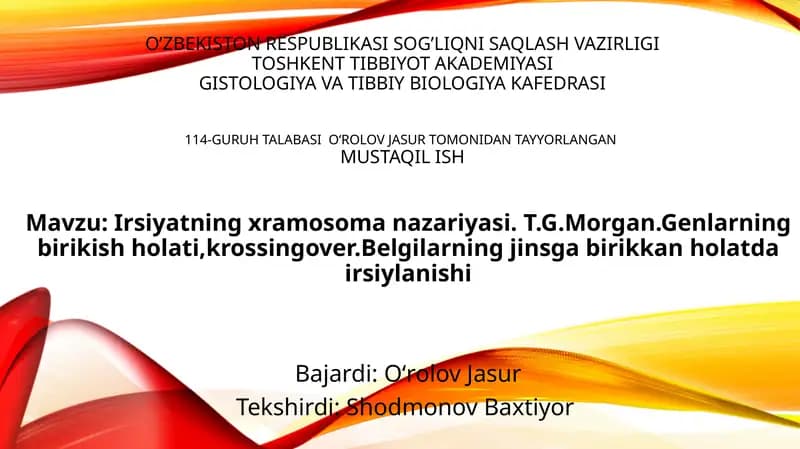 O'ZBEKISTON RESPUBLIKASI SOG'LIQNI SAQLASH VAZIRLIGI
TOSHKENT TIBBIYOT AKADEMIYASI
GISTOLOGIYA VA TIBBIY BIOLOGIYA KAFEDRASI

114-GURUH TALABASI O'ROLOV JASUR TOMONIDAN TAYYORLANGAN
MUSTAQIL ISH

Mavzu: Irsiyatning xramosoma nazariyasi. T.G.Morgan.Genlarning birikish holati,krossingover.Belgilarning jinsga birikkan holatda irsiylanishi

Bajardi: O'rolov Jasur
Tekshirdi: Shodmonov Baxtiyor